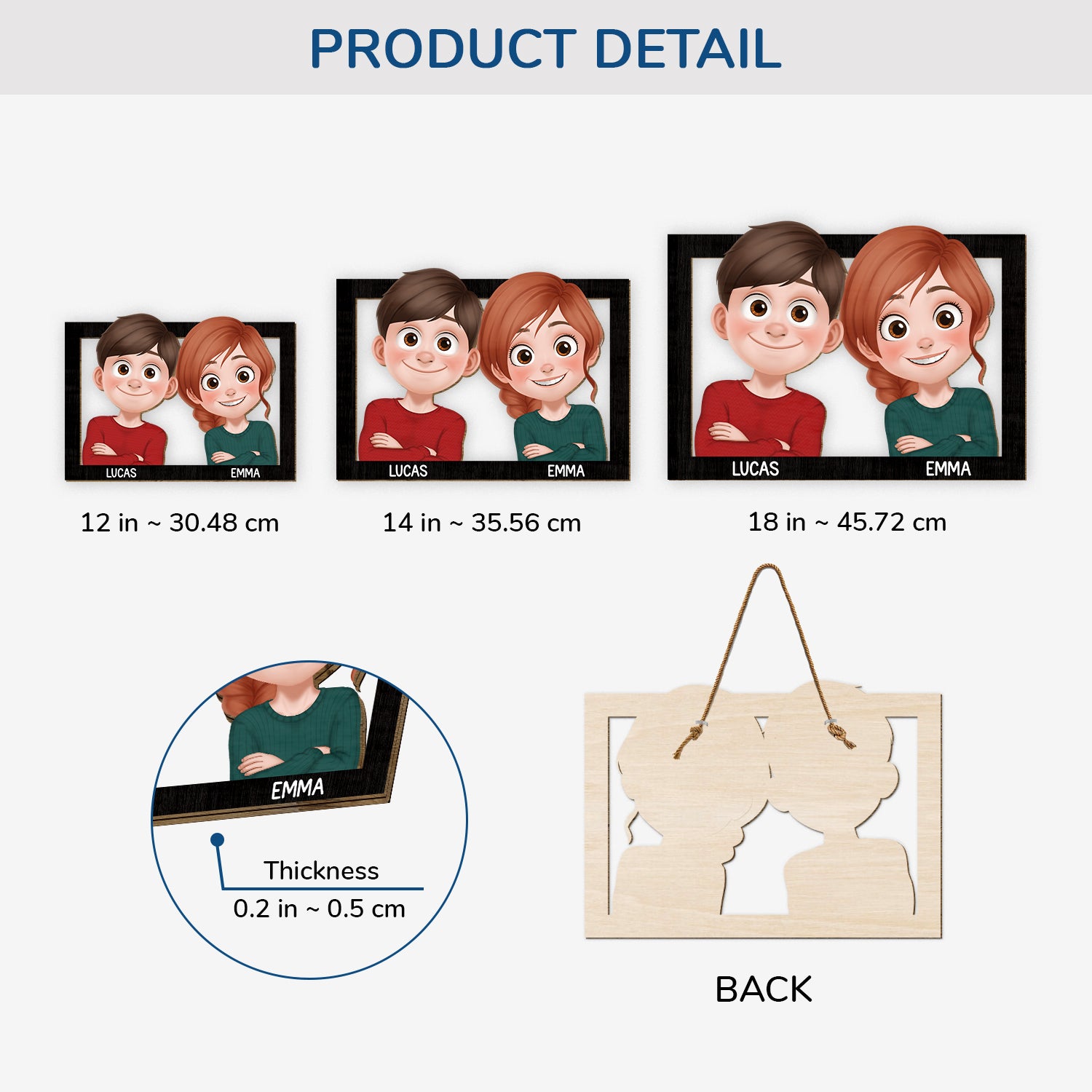 PRODUCT DETAIL

LUCAS EMMA

12 in ~ 30.48 cm

LUCAS EMMA

14 in ~ 35.56 cm

LUCAS EMMA

18 in ~ 45.72 cm

EMMA

Thickness
0.2 in ~ 0.5 cm

BACK